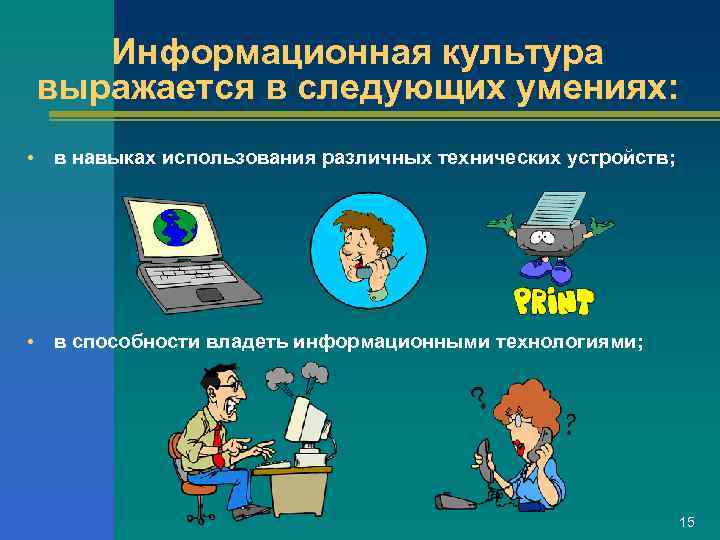 Информационная культура выражается в следующих умениях:

• в навыках использования различных технических устройств;

PRINT

• в способности владеть информационными технологиями;

?

?

15